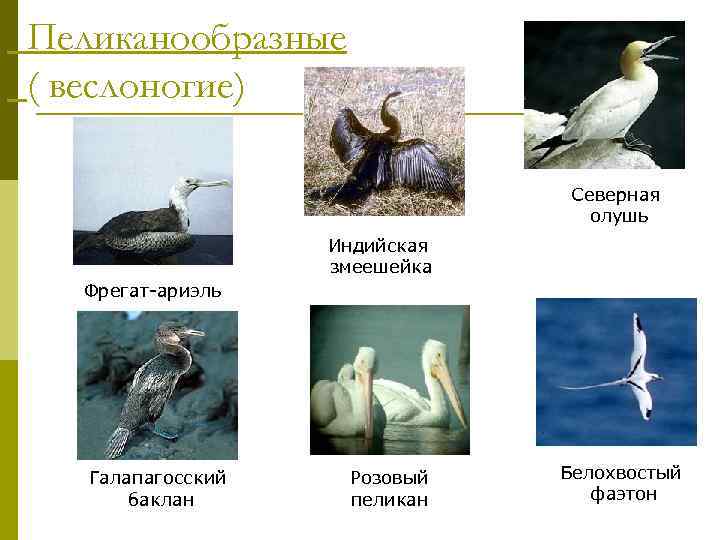 Пеликанообразные
( веслоногие)

Фрегат-ариэль

Индийская змеешейка

Северная олушь

Галапагосский баклан

Розовый пеликан

Белохвостый фаэтон